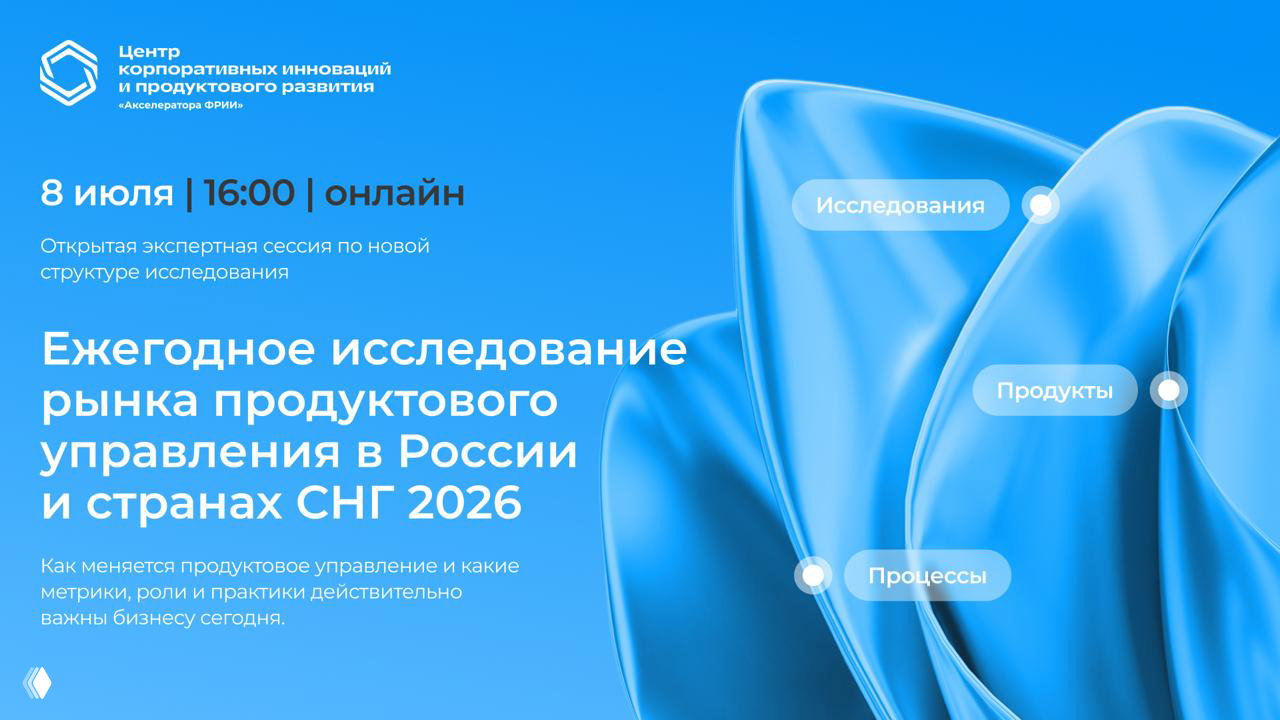 Центр корпоративных инноваций и продуктового развития
«Акселератора ФРИИ»

8 июля | 16:00 | онлайн

Открытая экспертная сессия по новой структуре исследования

Ежегодное исследование рынка продуктового управления в России и странах СНГ 2026

Как меняется продуктовое управление и какие метрики, роли и практики действительно важны бизнесу сегодня.

Исследования

Продукты

Процессы